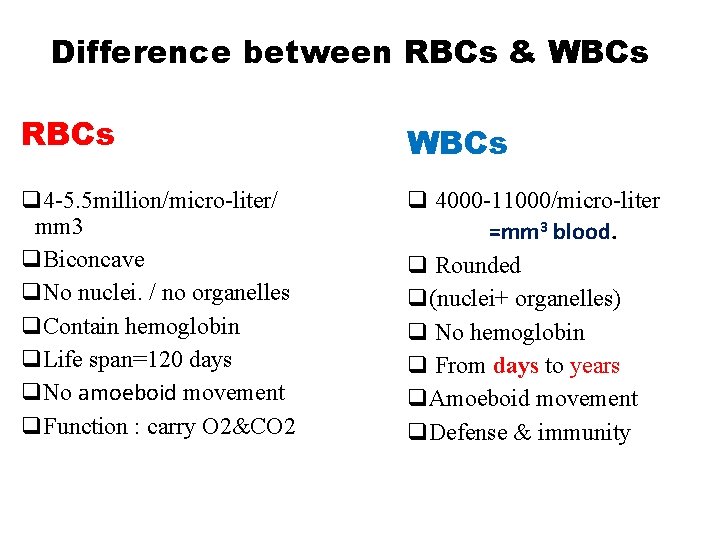 Difference between RBCs & WBCs

RBCs

❑4-5.5million/micro-liter/ mm3
❑Biconcave
❑No nuclei. / no organelles
❑Contain hemoglobin
❑Life span=120 days
❑No amoeboid movement
❑Function : carry O2&CO2

WBCs

❑ 4000-11000/micro-liter =mm$^3$ blood.
❑ Rounded
❑(nuclei+ organelles)
❑ No hemoglobin
❑ From days to years
❑Amoeboid movement
❑Defense & immunity